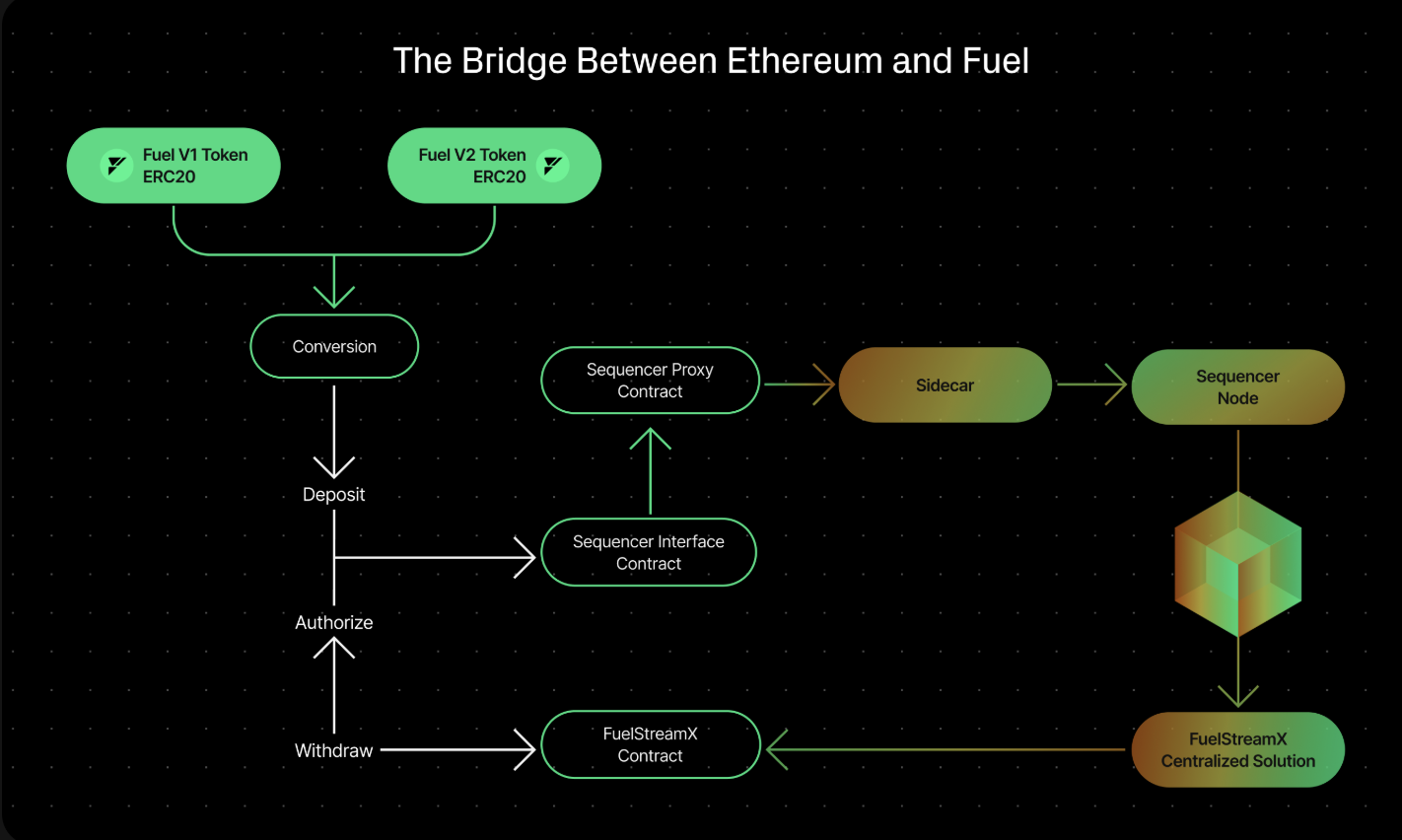 The Bridge Between Ethereum and Fuel

Fuel V1 Token ERC20

Fuel V2 Token ERC20

Conversion

Sequencer Proxy Contract

Sidecar

Sequencer Node

Deposit

Sequencer Interface Contract

Authorize

Withdraw

FuelStreamX Contract

FuelStreamX Centralized Solution